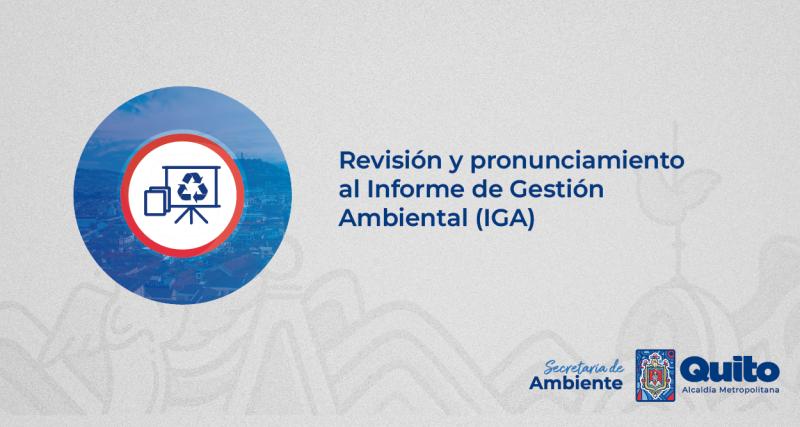 Revisión y pronunciamiento al Informe de Gestión Ambiental (IGA)

Secretaría de Ambiente

Quito
Alcaldía Metropolitana